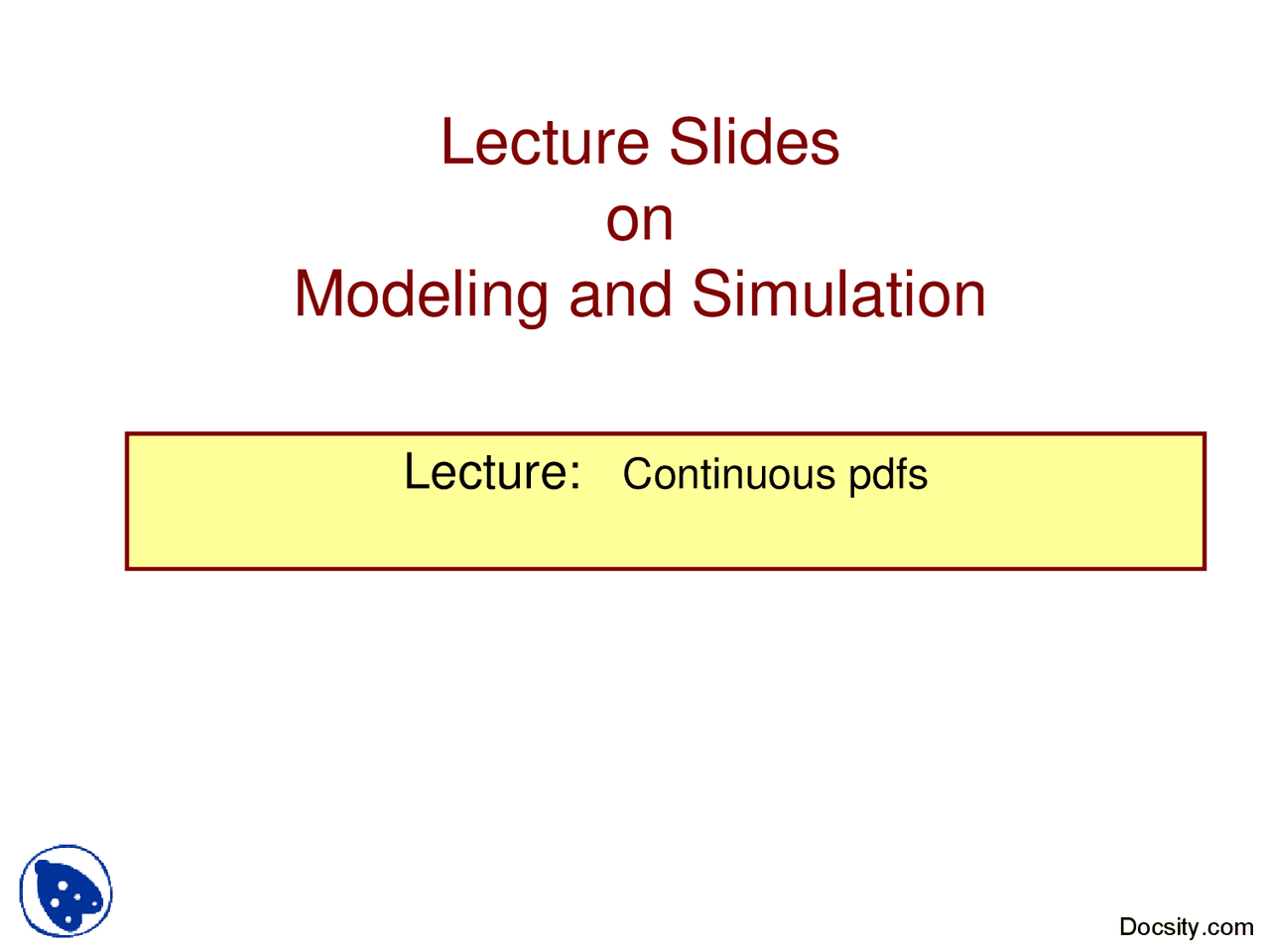 Lecture Slides
on
Modeling and Simulation

Lecture: Continuous pdfs

Docsity.com